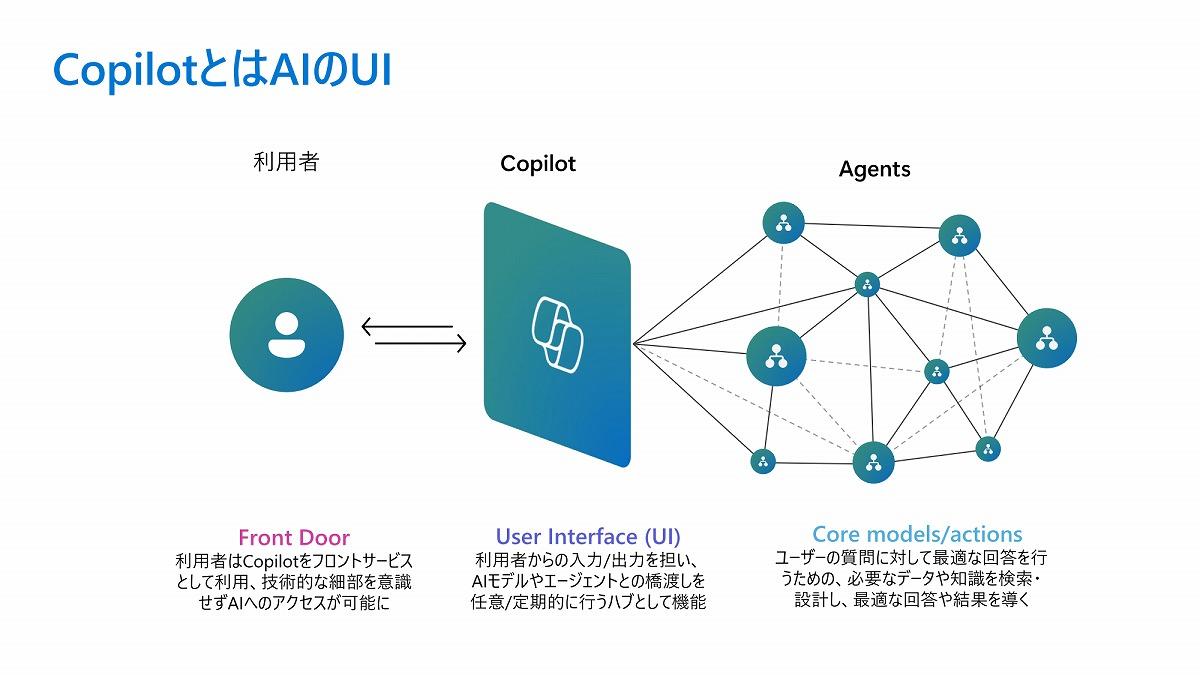 CopilotとはAIのUI

利用者

Copilot

Agents

Front Door
利用者はCopilotをフロントサービスとして利用、技術的な細部を意識せずAIへのアクセスが可能に

User Interface (UI)
利用者からの入力/出力を担い、AIモデルやエージェントとの橋渡しを任意/定期的に行うハブとして機能

Core models/actions
ユーザーの質問に対して最適な回答を行うための、必要なデータや知識を検索・設計し、最適な回答や結果を導く